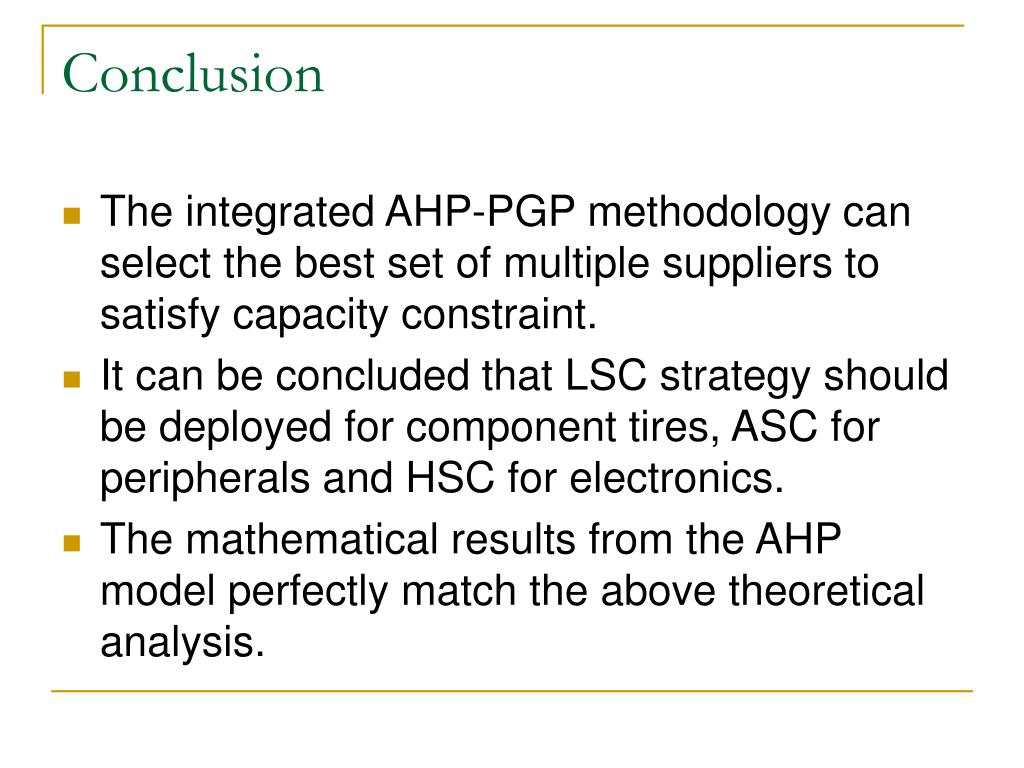 Conclusion

The integrated AHP-PGP methodology can select the best set of multiple suppliers to satisfy capacity constraint.

It can be concluded that LSC strategy should be deployed for component tires, ASC for peripherals and HSC for electronics.

The mathematical results from the AHP model perfectly match the above theoretical analysis.